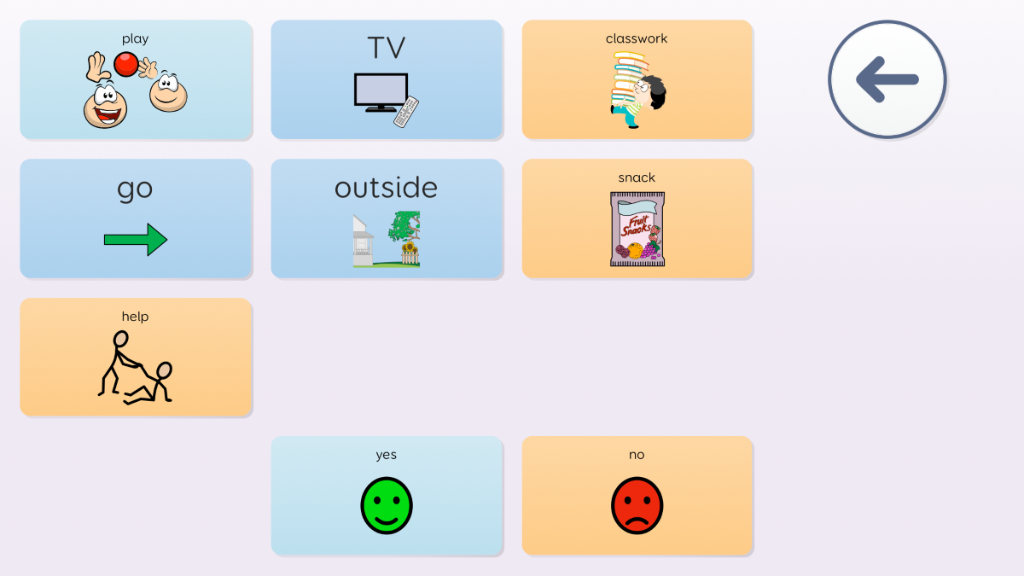 play

TV

classwork

go

outside

snack

Fruit Snacks

help

yes

no